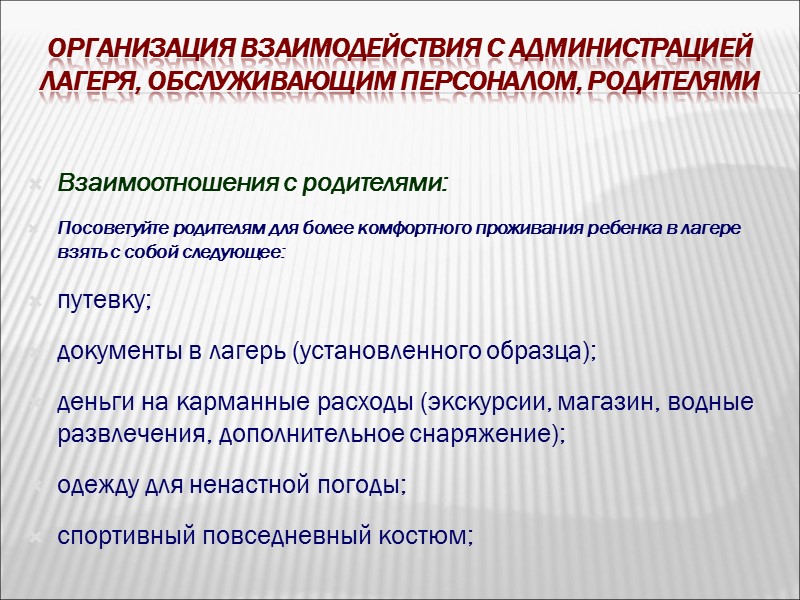 ОРГАНИЗАЦИЯ ВЗАИМОДЕЙСТВИЯ С АДМИНИСТРАЦИЕЙ ЛАГЕРЯ, ОБСЛУЖИВАЮЩИМ ПЕРСОНАЛОМ, РОДИТЕЛЯМИ

Взаимоотношения с родителями:

Посоветуйте родителям для более комфортного проживания ребенка в лагере взять с собой следующее:

путевку;

документы в лагерь (установленного образца);

деньги на карманные расходы (экскурсии, магазин, водные развлечения, дополнительное снаряжение);

одежду для ненастной погоды;

спортивный повседневный костюм;